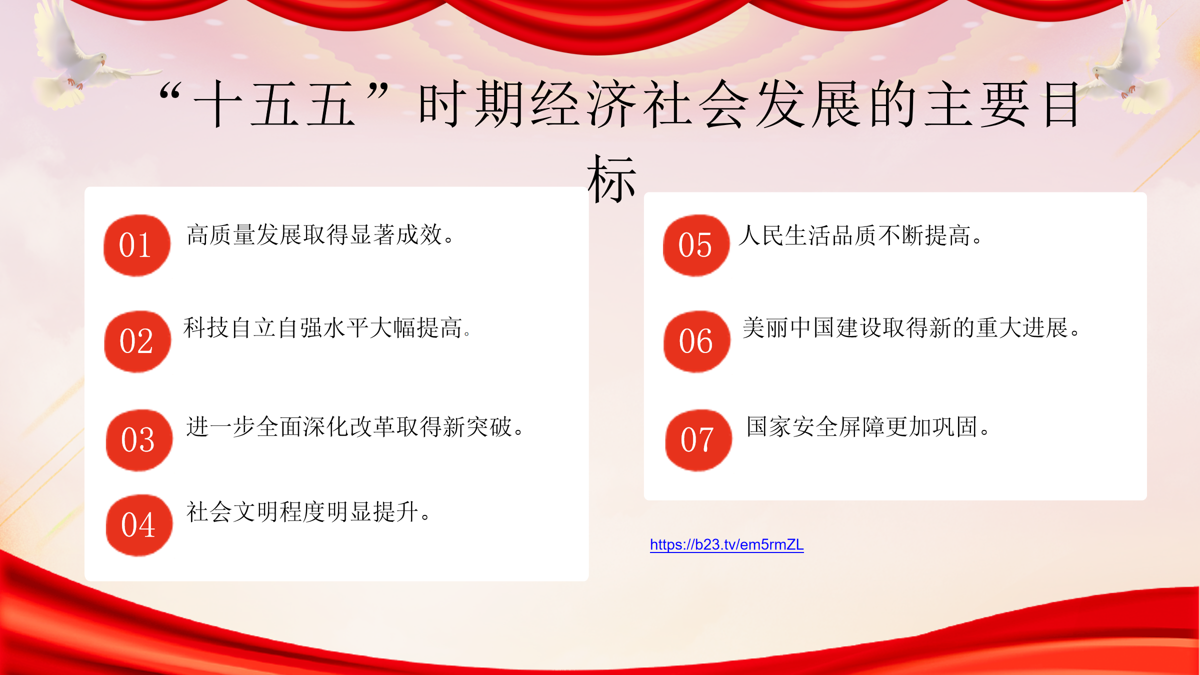 “十五五”时期经济社会发展的主要目标

01 高质量发展取得显著成效。

02 科技自立自强水平大幅提高。

03 进一步全面深化改革取得新突破。

04 社会文明程度明显提升。

05 人民生活品质不断提高。

06 美丽中国建设取得新的重大进展。

07 国家安全屏障更加巩固。

https://b23.tv/em5rmZL